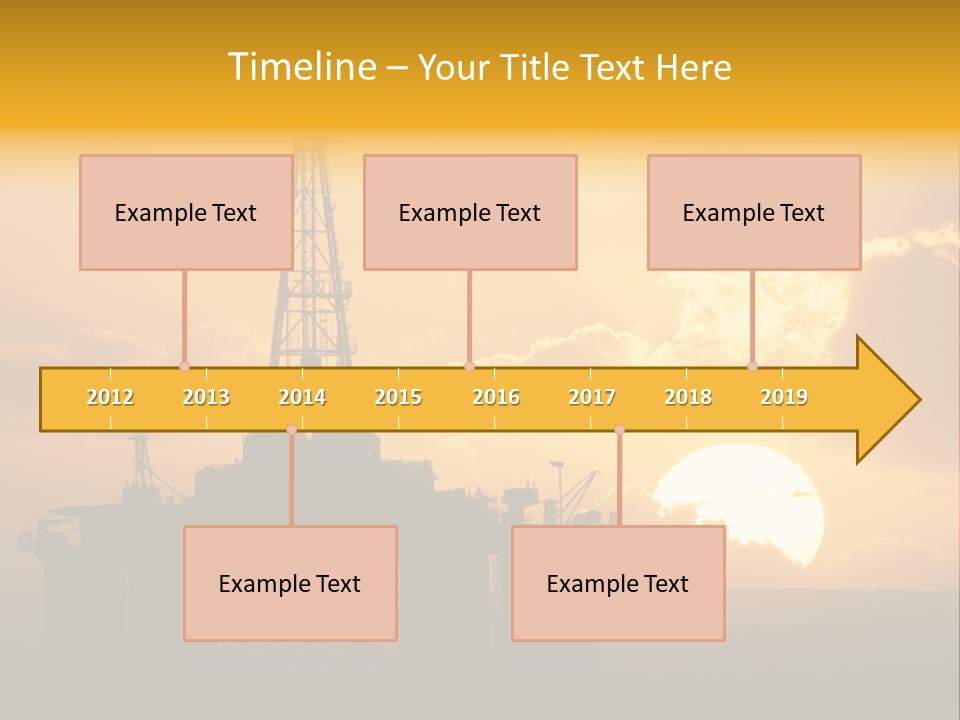 Timeline – Your Title Text Here

Example Text

Example Text

Example Text

2012 2013 2014 2015 2016 2017 2018 2019

Example Text

Example Text